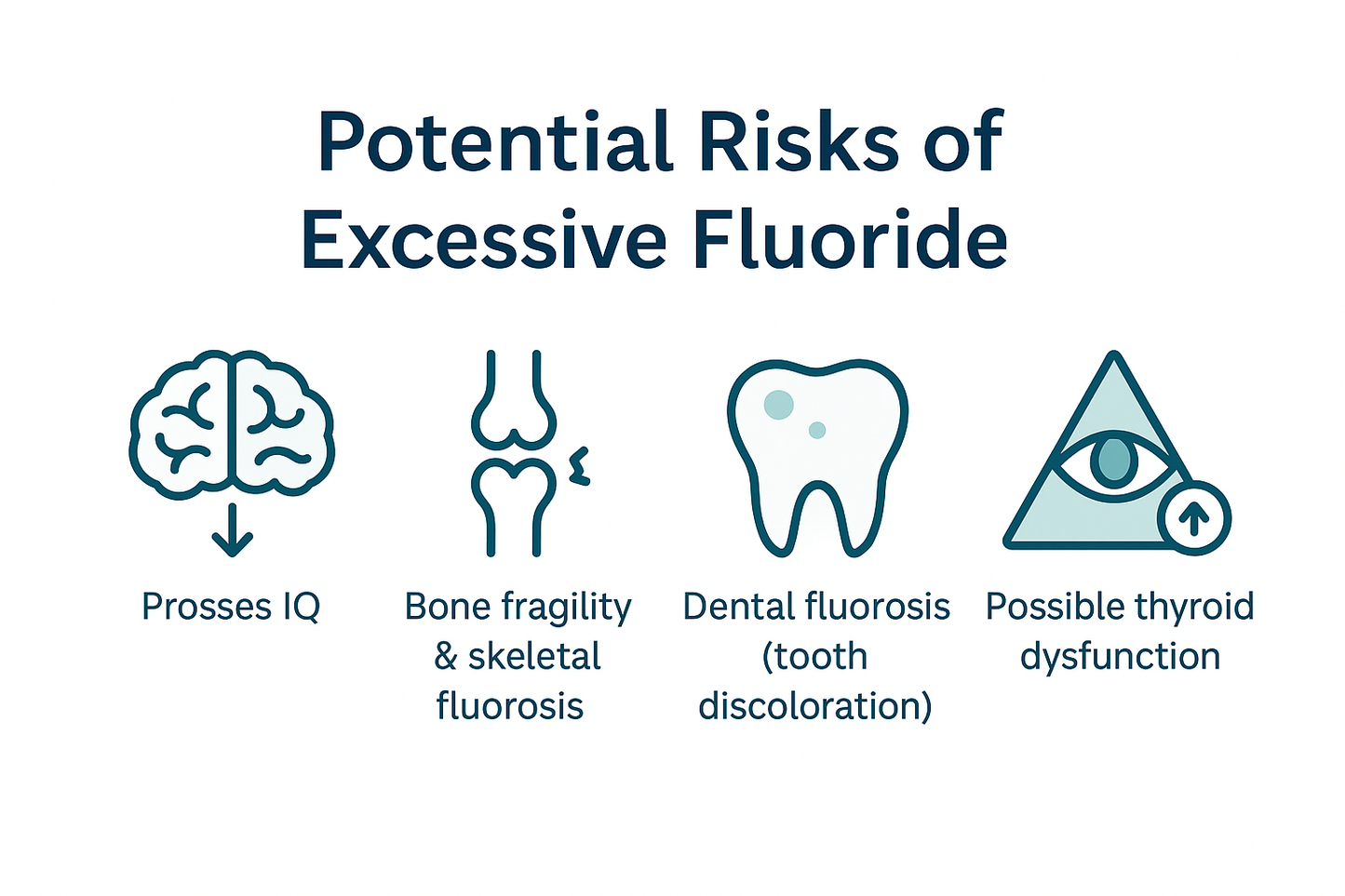 Potential Risks of Excessive Fluoride

Prosses IQ

Bone fragility & skeletal fluorosis

Dental fluorosis (tooth discoloration)

Possible thyroid dysfunction